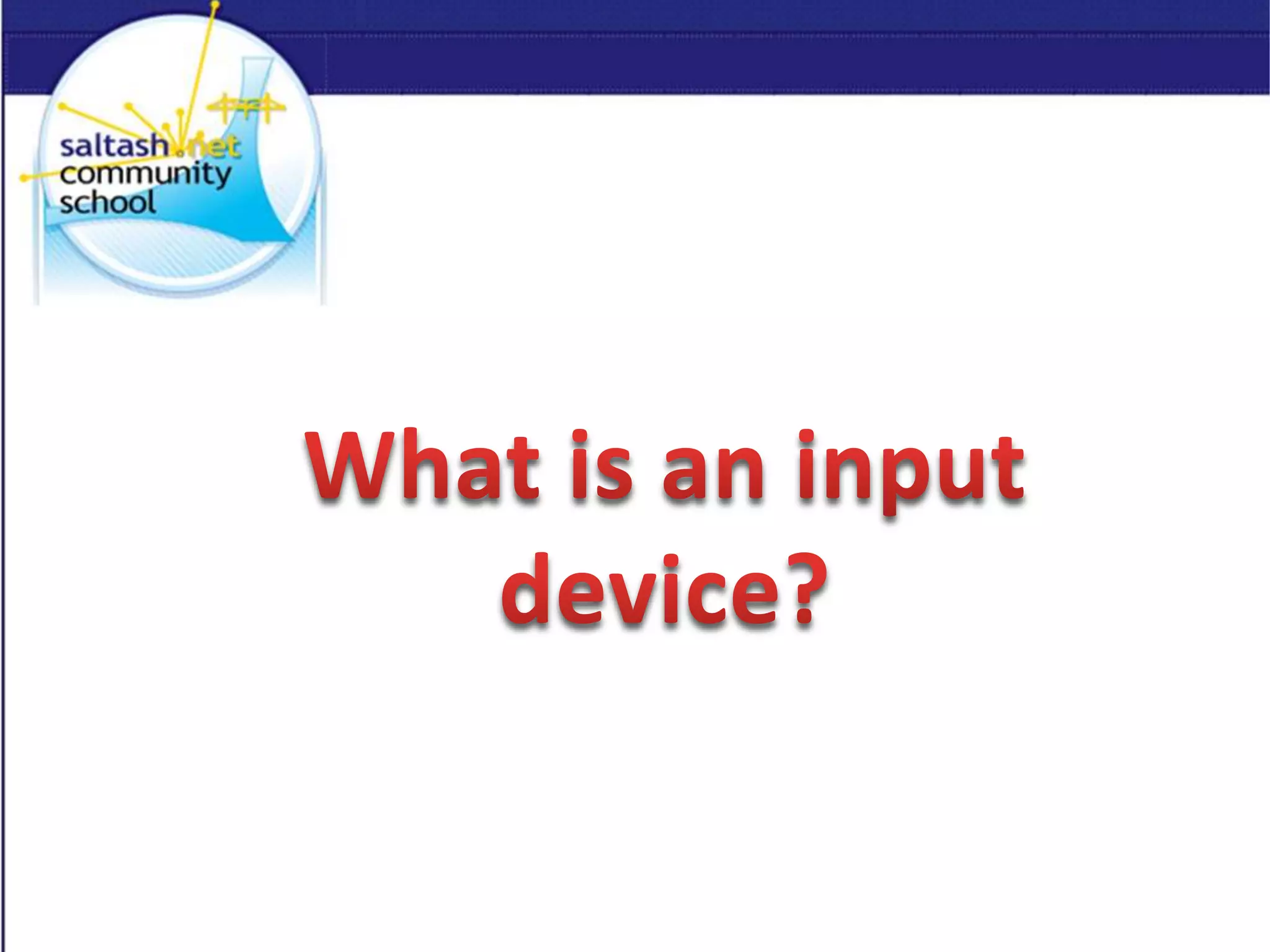 saltash.net community school

What is an input device?